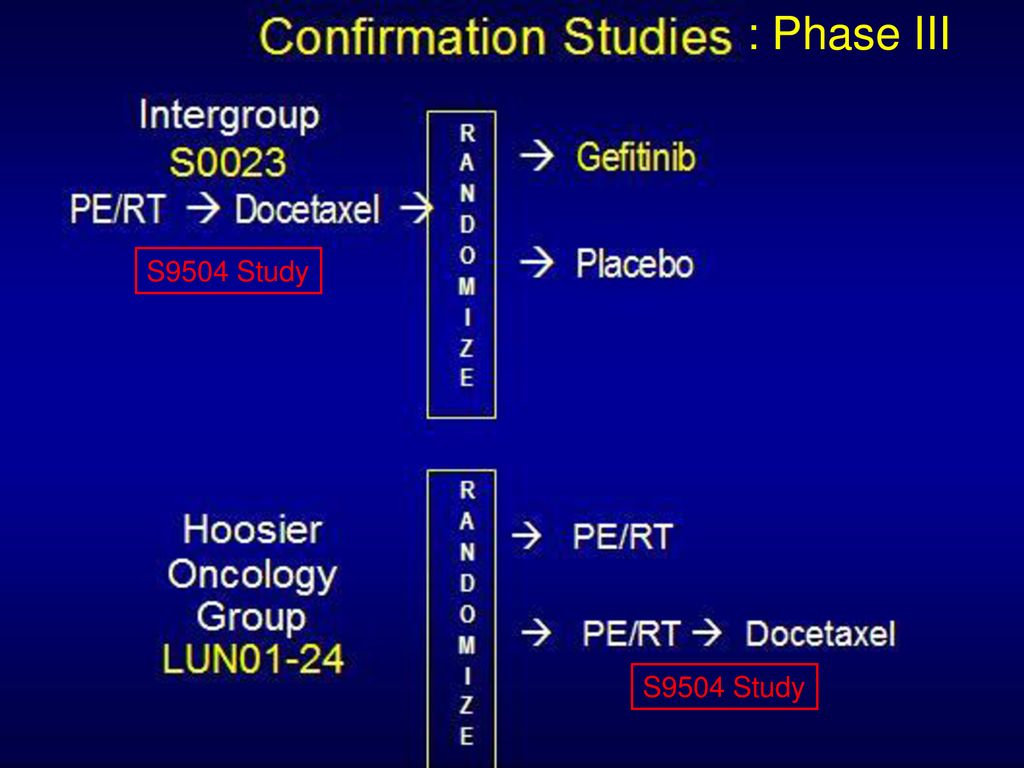 Confirmation Studies : Phase III

Intergroup
S0023
PE/RT → Docetaxel →

S9504 Study

RANDOMIZE

→ Gefitinib

→ Placebo

Hoosier
Oncology
Group
LUN01-24

RANDOMIZE

→ PE/RT

→ PE/RT → Docetaxel

S9504 Study